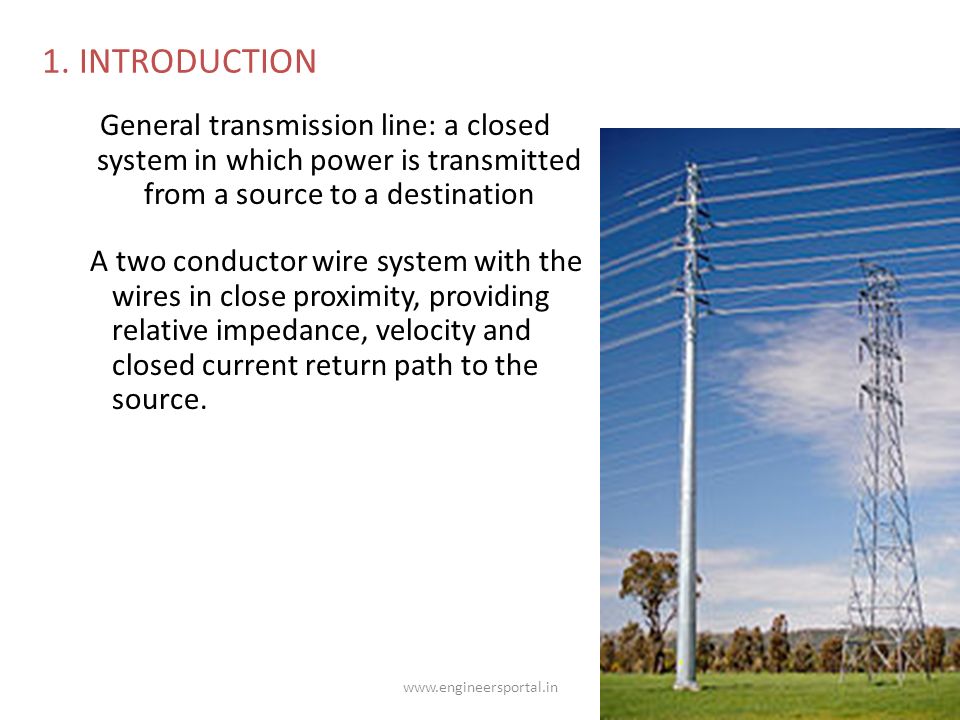 1. INTRODUCTION

General transmission line: a closed system in which power is transmitted from a source to a destination

A two conductor wire system with the wires in close proximity, providing relative impedance, velocity and closed current return path to the source.

www.engineersportal.in